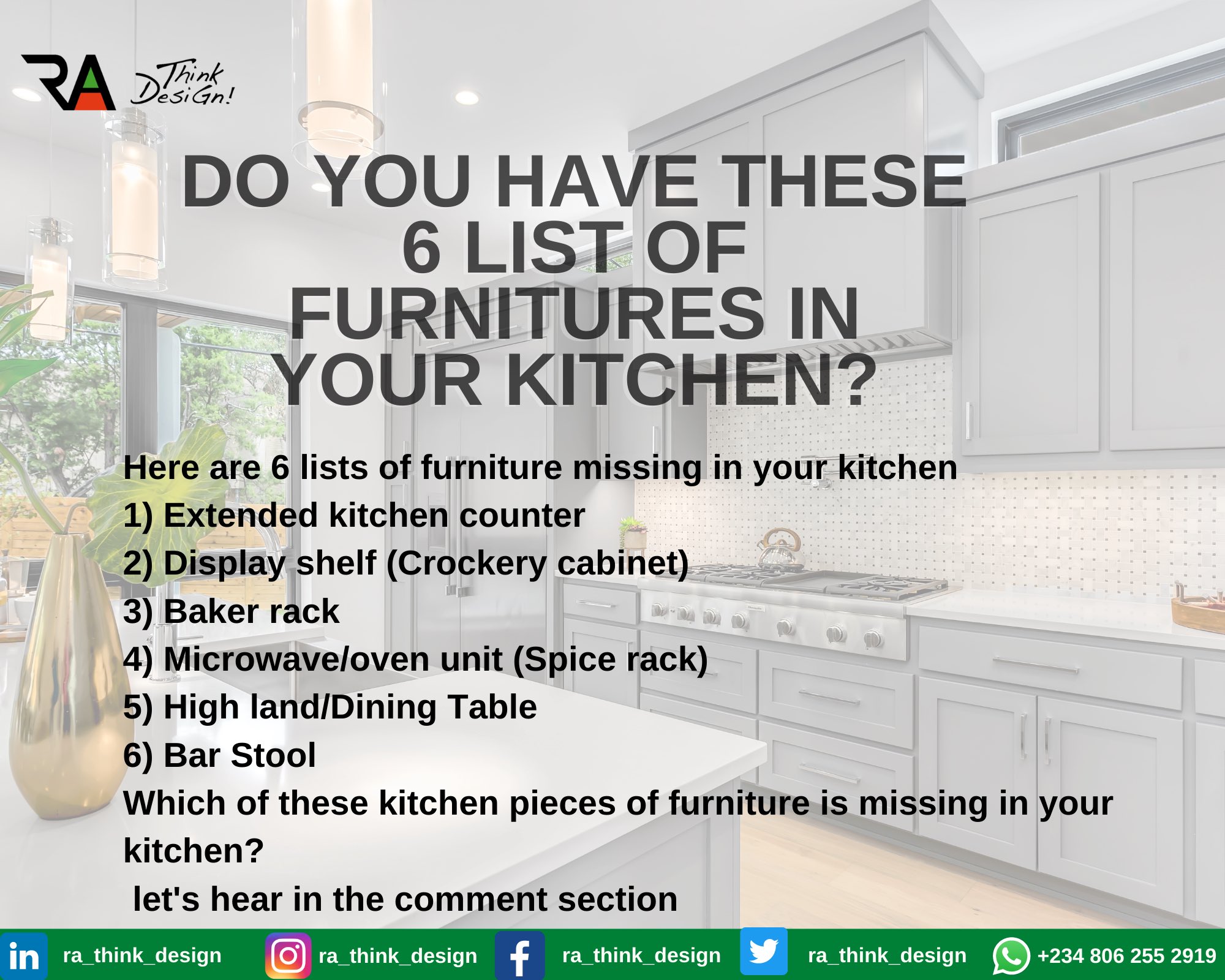 RA Think DesiGn!

DO YOU HAVE THESE 6 LIST OF FURNITURES IN YOUR KITCHEN?

Here are 6 lists of furniture missing in your kitchen
1) Extended kitchen counter
2) Display shelf (Crockery cabinet)
3) Baker rack
4) Microwave/oven unit (Spice rack)
5) High land/Dining Table
6) Bar Stool
Which of these kitchen pieces of furniture is missing in your kitchen?
let's hear in the comment section

in ra_think_design ra_think_design ra_think_design ra_think_design +234 806 255 2919